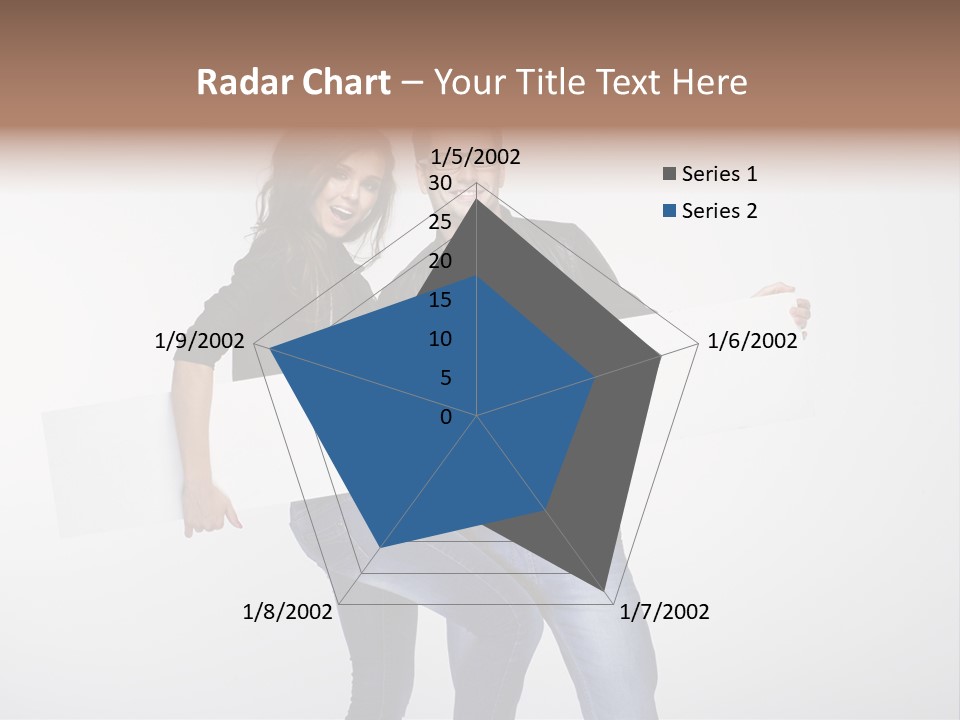 Radar Chart – Your Title Text Here

1/5/2002
30
25
20
15
10
5
0
1/6/2002
1/7/2002
1/8/2002
1/9/2002

Series 1
Series 2